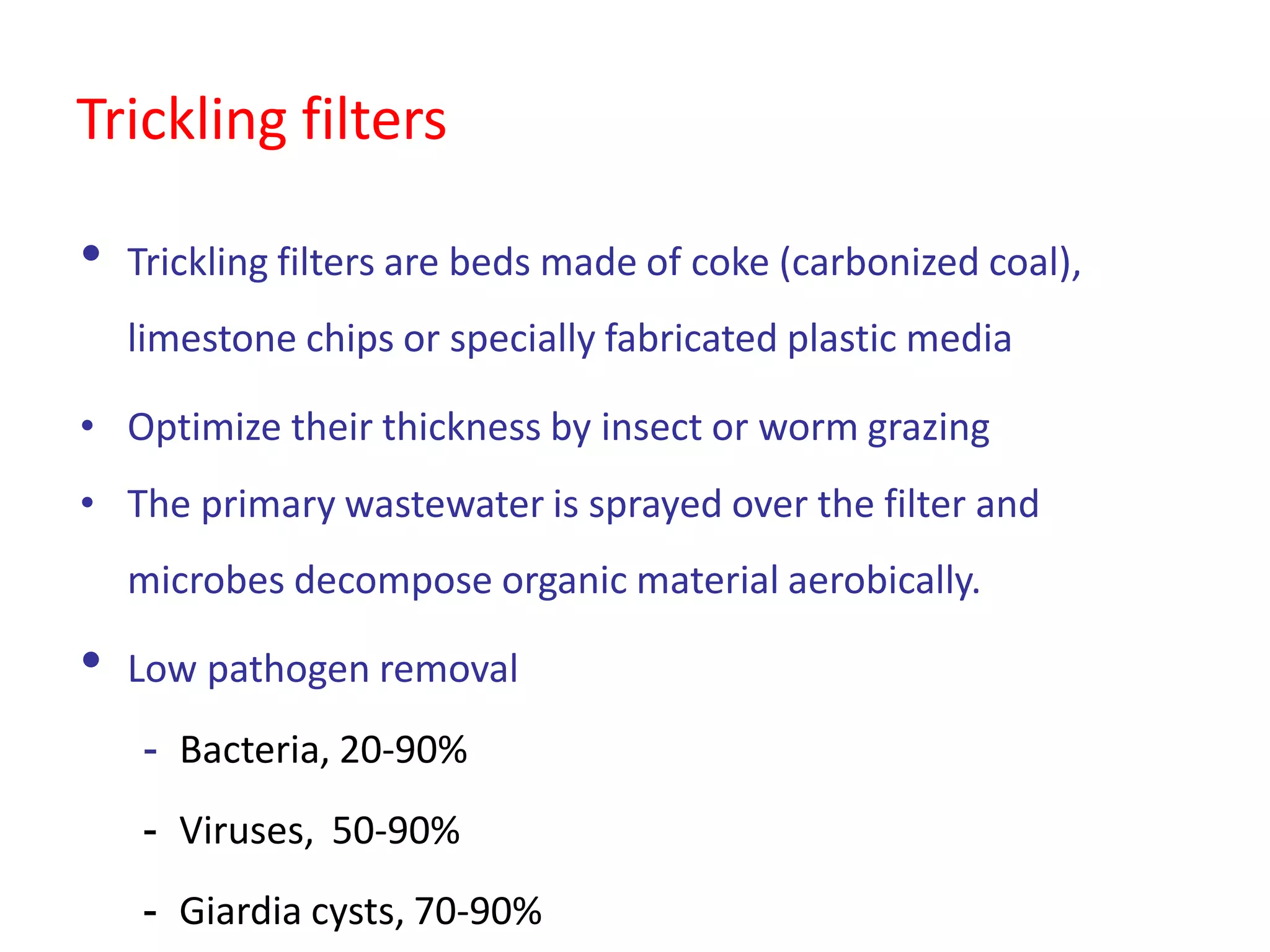 Trickling filters

• Trickling filters are beds made of coke (carbonized coal), limestone chips or specially fabricated plastic media

• Optimize their thickness by insect or worm grazing

• The primary wastewater is sprayed over the filter and microbes decompose organic material aerobically.

• Low pathogen removal

- Bacteria, 20-90%

- Viruses, 50-90%

- Giardia cysts, 70-90%